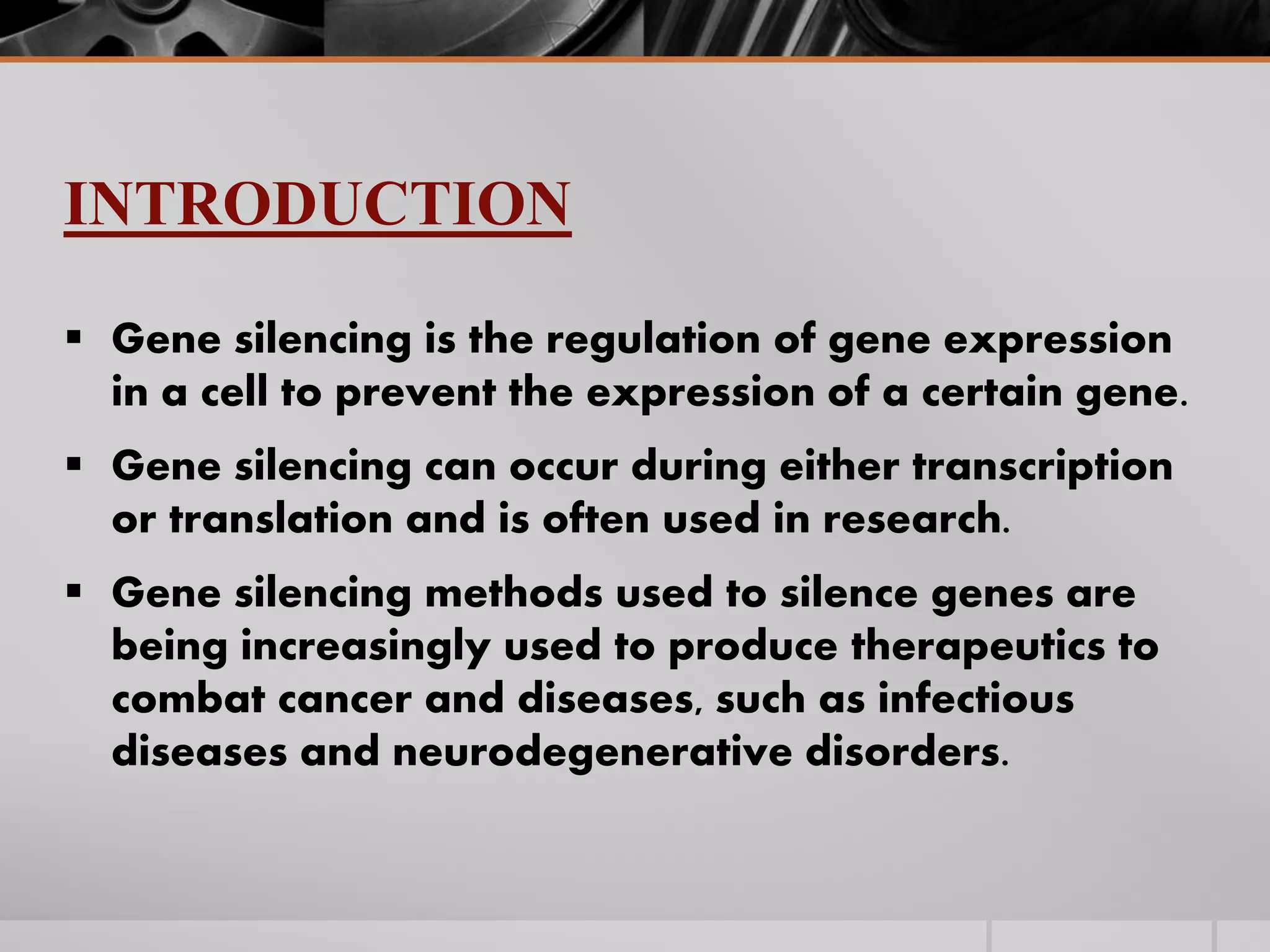 INTRODUCTION

▪ Gene silencing is the regulation of gene expression in a cell to prevent the expression of a certain gene.

▪ Gene silencing can occur during either transcription or translation and is often used in research.

▪ Gene silencing methods used to silence genes are being increasingly used to produce therapeutics to combat cancer and diseases, such as infectious diseases and neurodegenerative disorders.